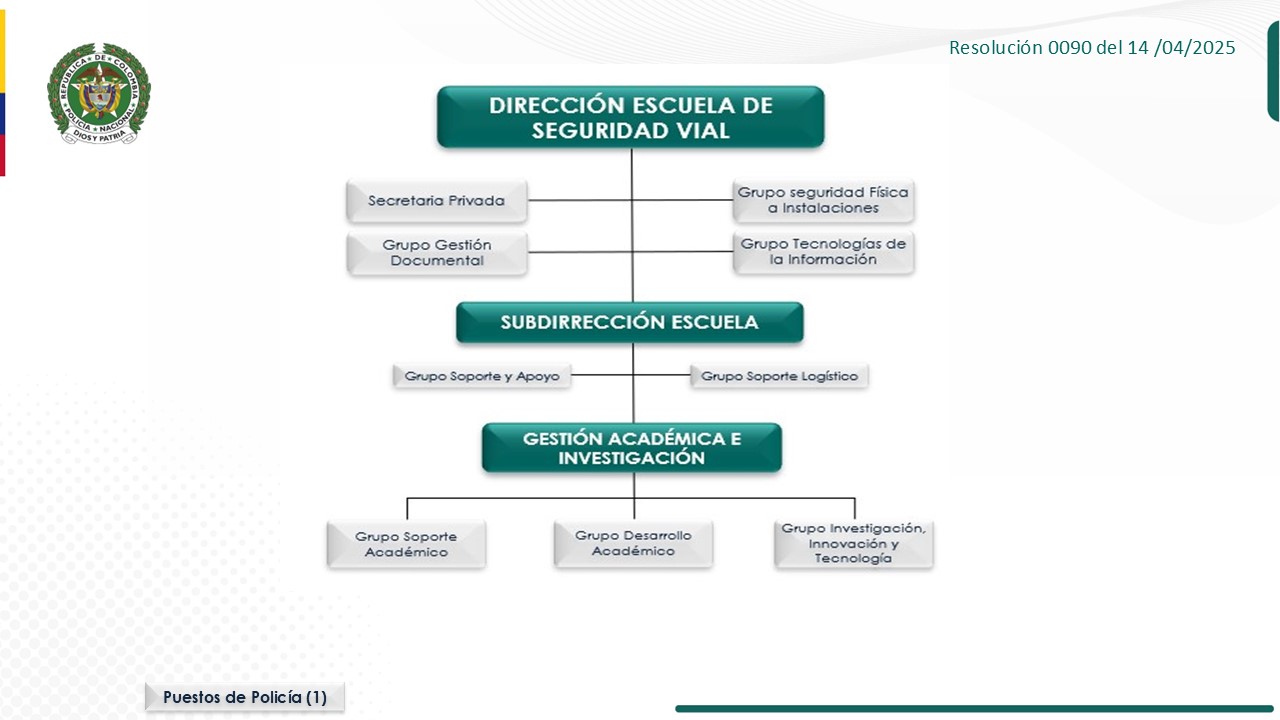 REPUBLICA DE COLOMBIA
POLICIA NACIONAL
DIOS Y PATRIA

Resolución 0090 del 14 /04/2025

DIRECCIÓN ESCUELA DE SEGURIDAD VIAL

Secretaria Privada

Grupo seguridad Física a Instalaciones

Grupo Gestión Documental

Grupo Tecnologías de la Información

SUBDIRRECCIÓN ESCUELA

Grupo Soporte y Apoyo

Grupo Soporte Logístico

GESTIÓN ACADÉMICA E INVESTIGACIÓN

Grupo Soporte Académico

Grupo Desarrollo Académico

Grupo Investigación, Innovación y Tecnología

Puestos de Policía (1)